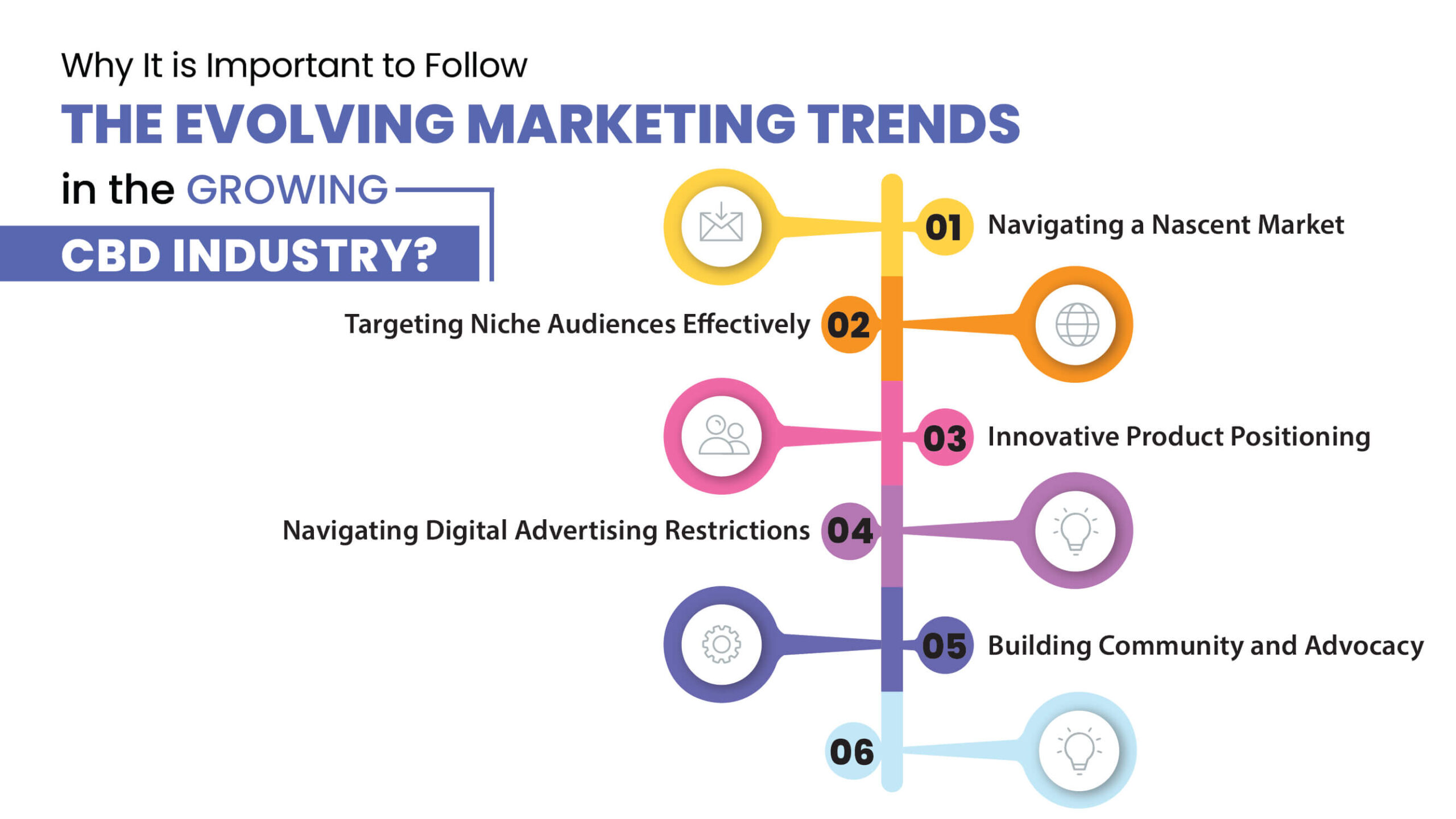 Why It is Important to Follow
THE EVOLVING MARKETING TRENDS
in the GROWING
CBD INDUSTRY?

01 Navigating a Nascent Market

Targeting Niche Audiences Effectively 02

03 Innovative Product Positioning

Navigating Digital Advertising Restrictions 04

05 Building Community and Advocacy

06